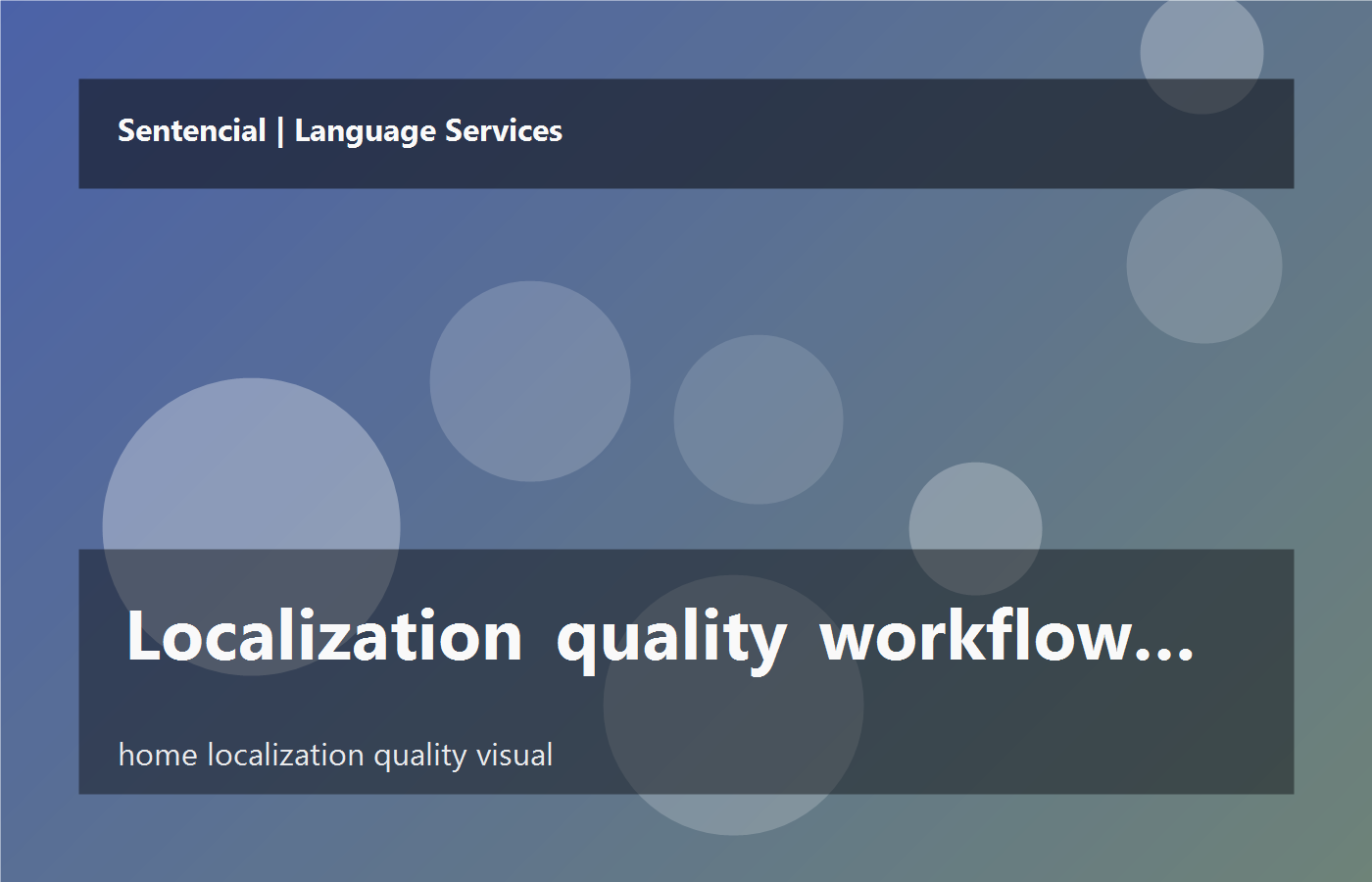 Sentencial | Language Services

Localization quality workflow...

home localization quality visual